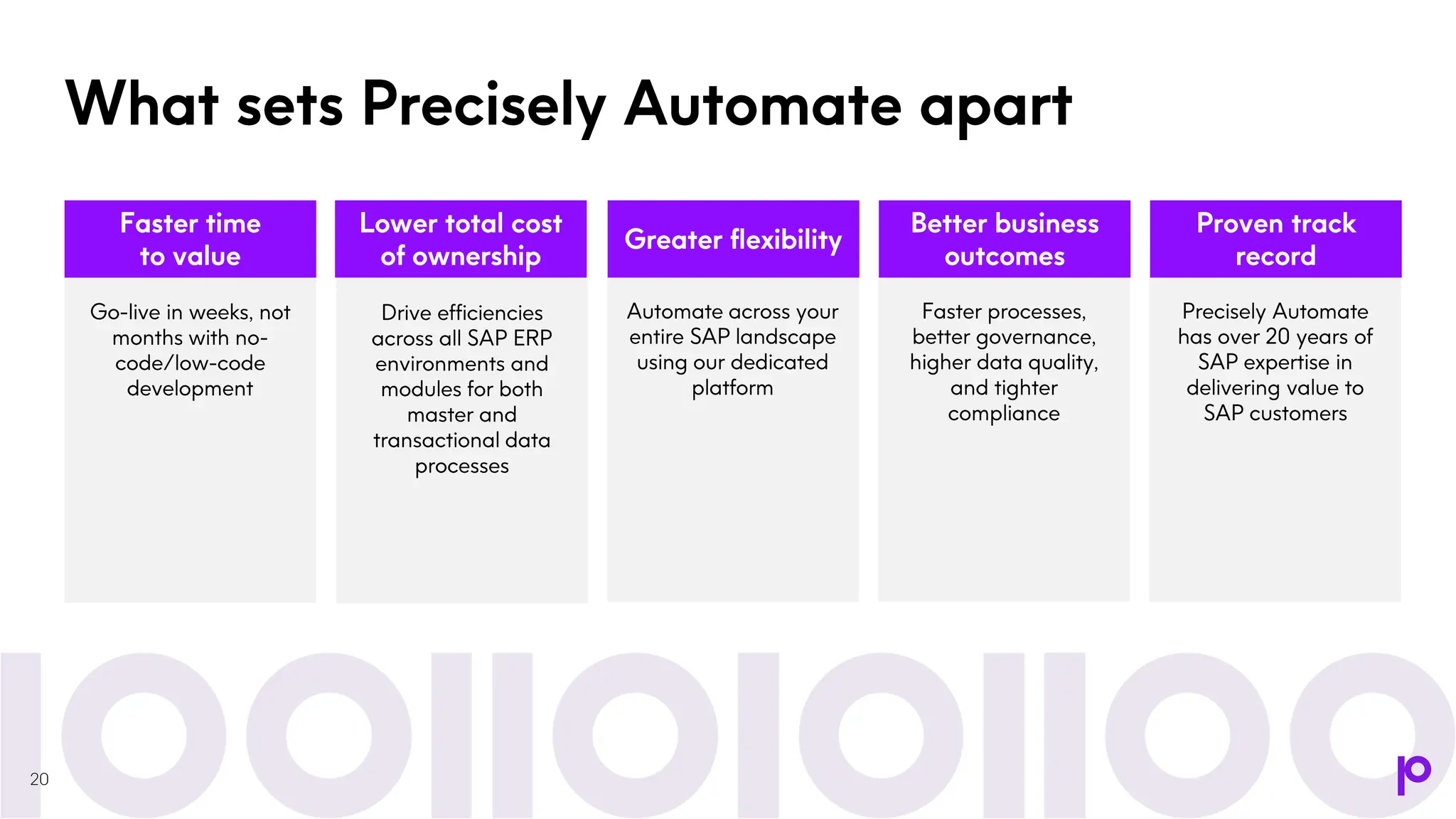 What sets Precisely Automate apart

Faster time to value

Go-live in weeks, not months with no-code/low-code development

Lower total cost of ownership

Drive efficiencies across all SAP ERP environments and modules for both master and transactional data processes

Greater flexibility

Automate across your entire SAP landscape using our dedicated platform

Better business outcomes

Faster processes, better governance, higher data quality, and tighter compliance

Proven track record

Precisely Automate has over 20 years of SAP expertise in delivering value to SAP customers

20